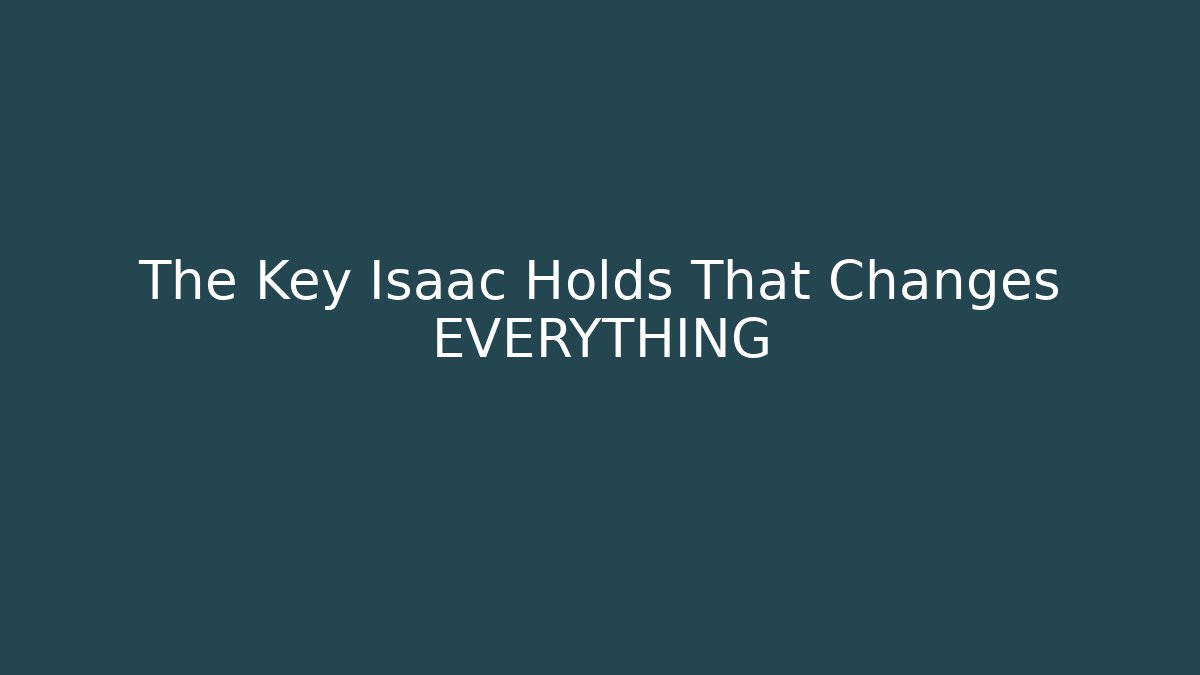 The Key Isaac Holds That Changes EVERYTHING